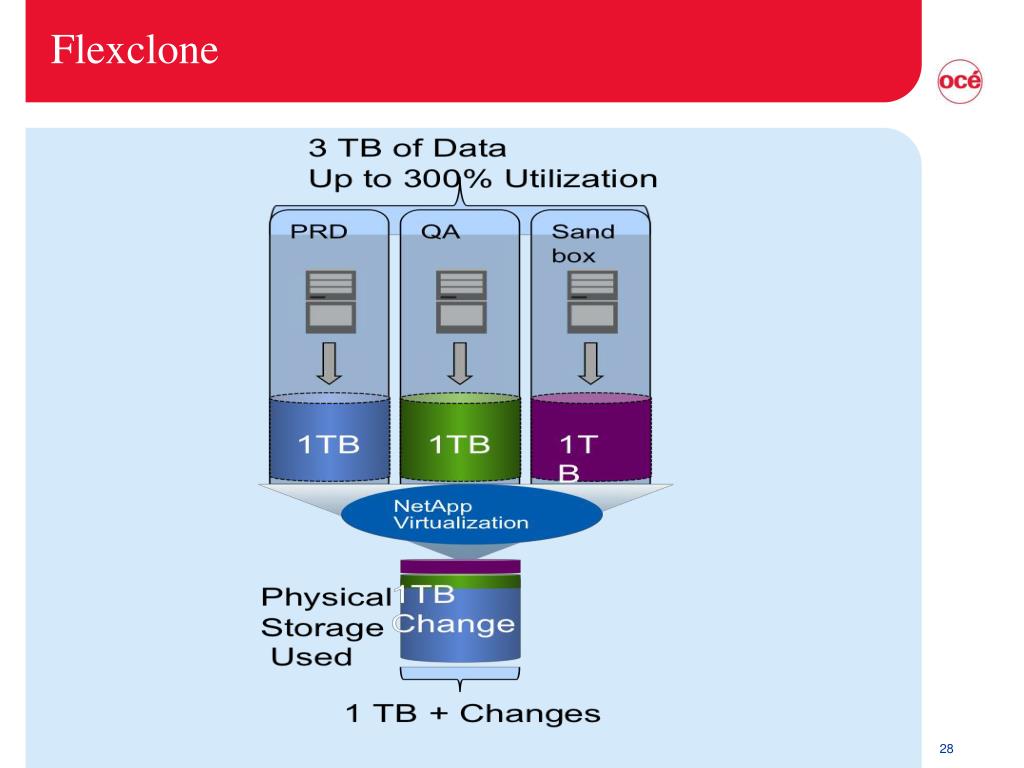 Flexclone

océ

3 TB of Data
Up to 300% Utilization

PRD

QA

Sand box

1TB

1TB

1T B

NetApp Virtualization

Physical Storage Used

1TB Change

1 TB + Changes

28